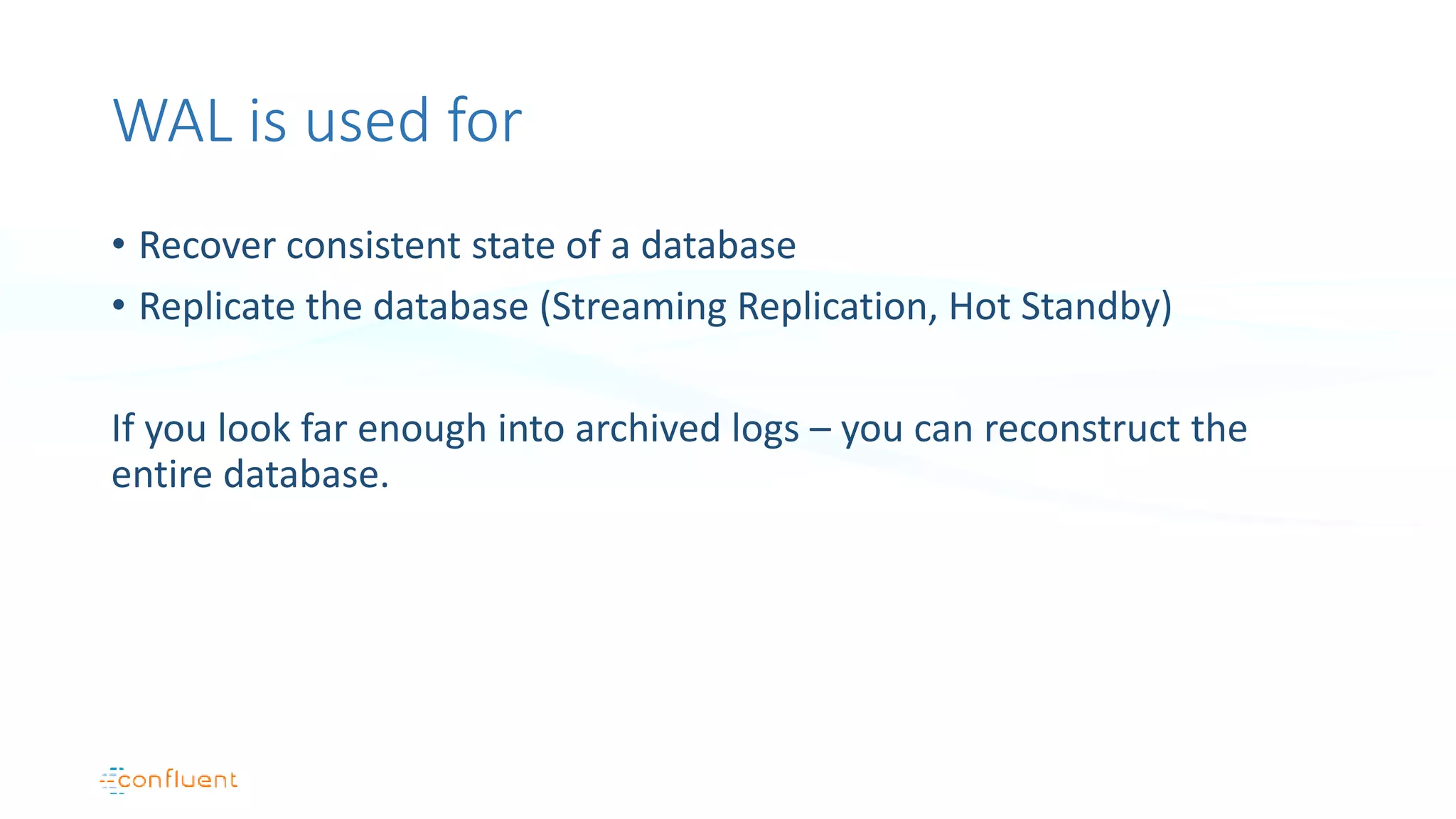 WAL is used for

• Recover consistent state of a database
• Replicate the database (Streaming Replication, Hot Standby)

If you look far enough into archived logs – you can reconstruct the entire database.

confluent